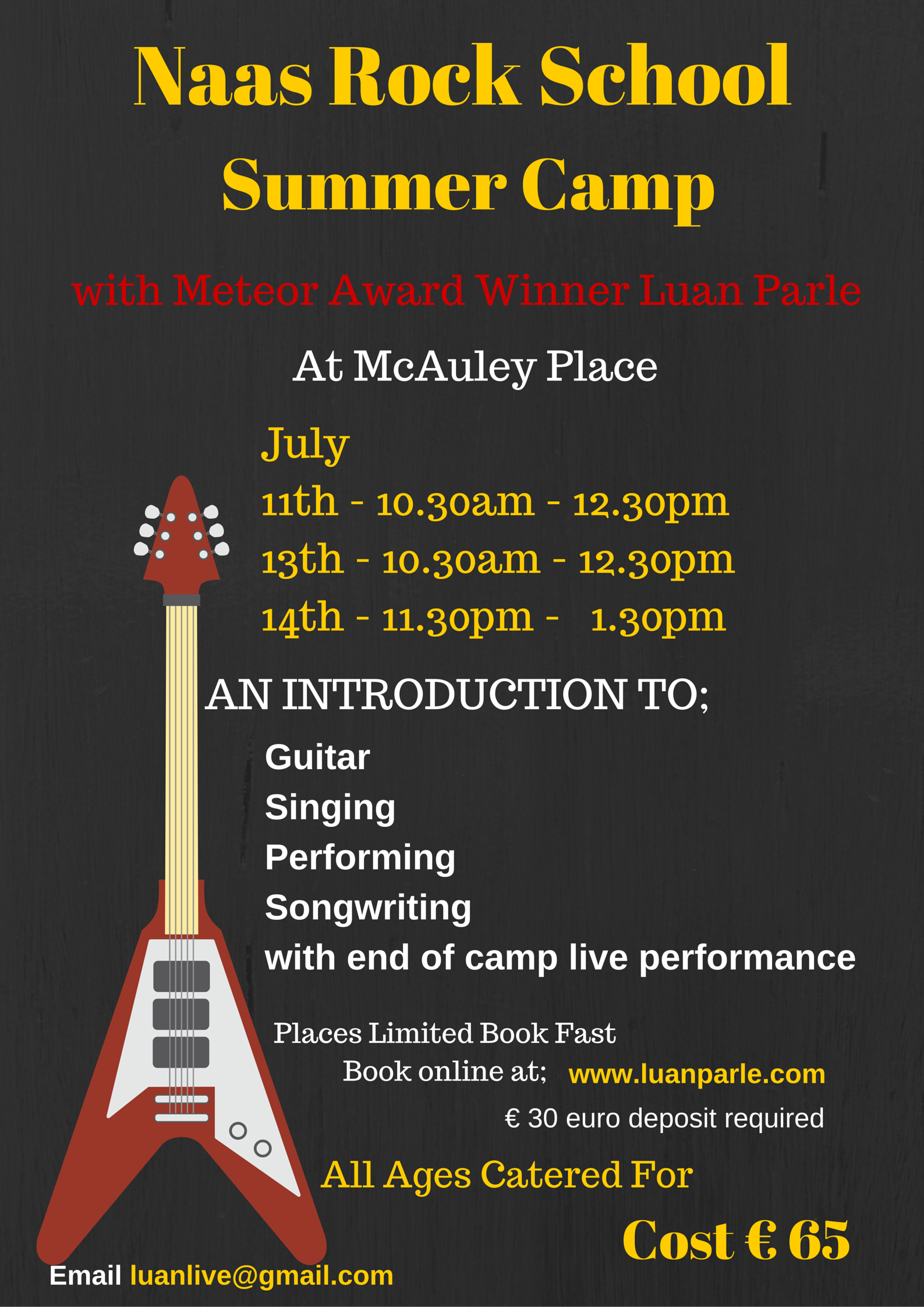 Naas Rock School
Summer Camp

with Meteor Award Winner Luan Parle

At McAuley Place

July
11th - 10.30am - 12.30pm
13th - 10.30am - 12.30pm
14th - 11.30pm - 1.30pm

AN INTRODUCTION TO;

Guitar
Singing
Performing
Songwriting
with end of camp live performance

Places Limited Book Fast
Book online at; www.luanparle.com
€ 30 euro deposit required

All Ages Catered For

Cost € 65

Email luanlive@gmail.com